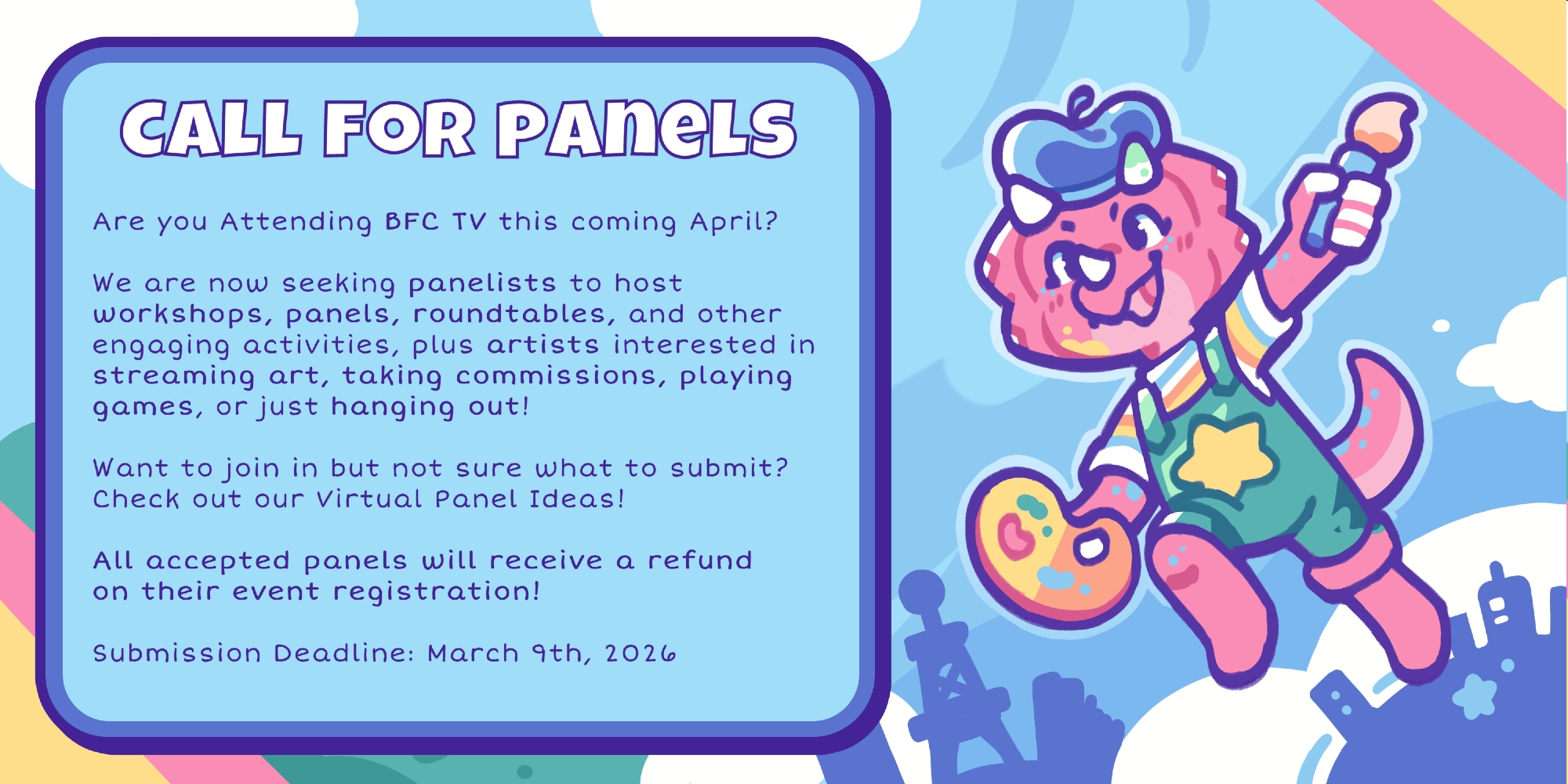 CALL FOR PANELS

Are you Attending BFC TV this coming April?

We are now seeking panelists to host workshops, panels, roundtables, and other engaging activities, plus artists interested in streaming art, taking commissions, playing games, or just hanging out!

Want to join in but not sure what to submit? Check out our Virtual Panel Ideas!

All accepted panels will receive a refund on their event registration!

Submission Deadline: March 9th, 2026